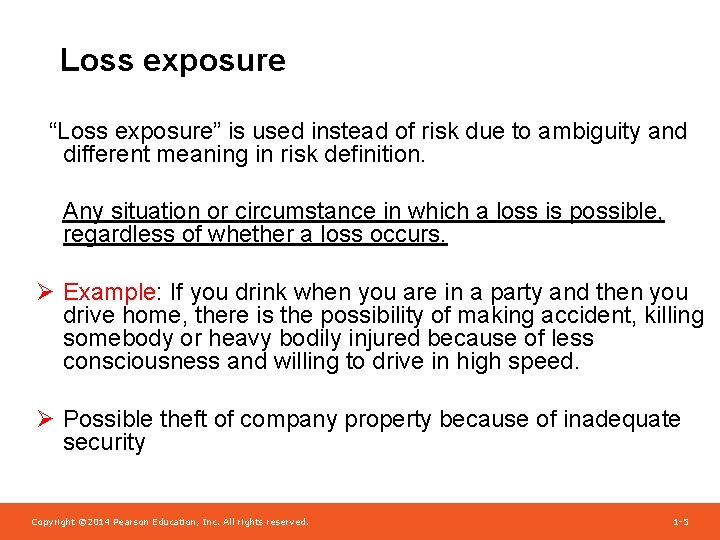 Loss exposure

"Loss exposure" is used instead of risk due to ambiguity and different meaning in risk definition.

Any situation or circumstance in which a loss is possible, regardless of whether a loss occurs.

➢ Example: If you drink when you are in a party and then you drive home, there is the possibility of making accident, killing somebody or heavy bodily injured because of less consciousness and willing to drive in high speed.

➢ Possible theft of company property because of inadequate security

Copyright ©2014 Pearson Education, Inc. All rights reserved.

1-5